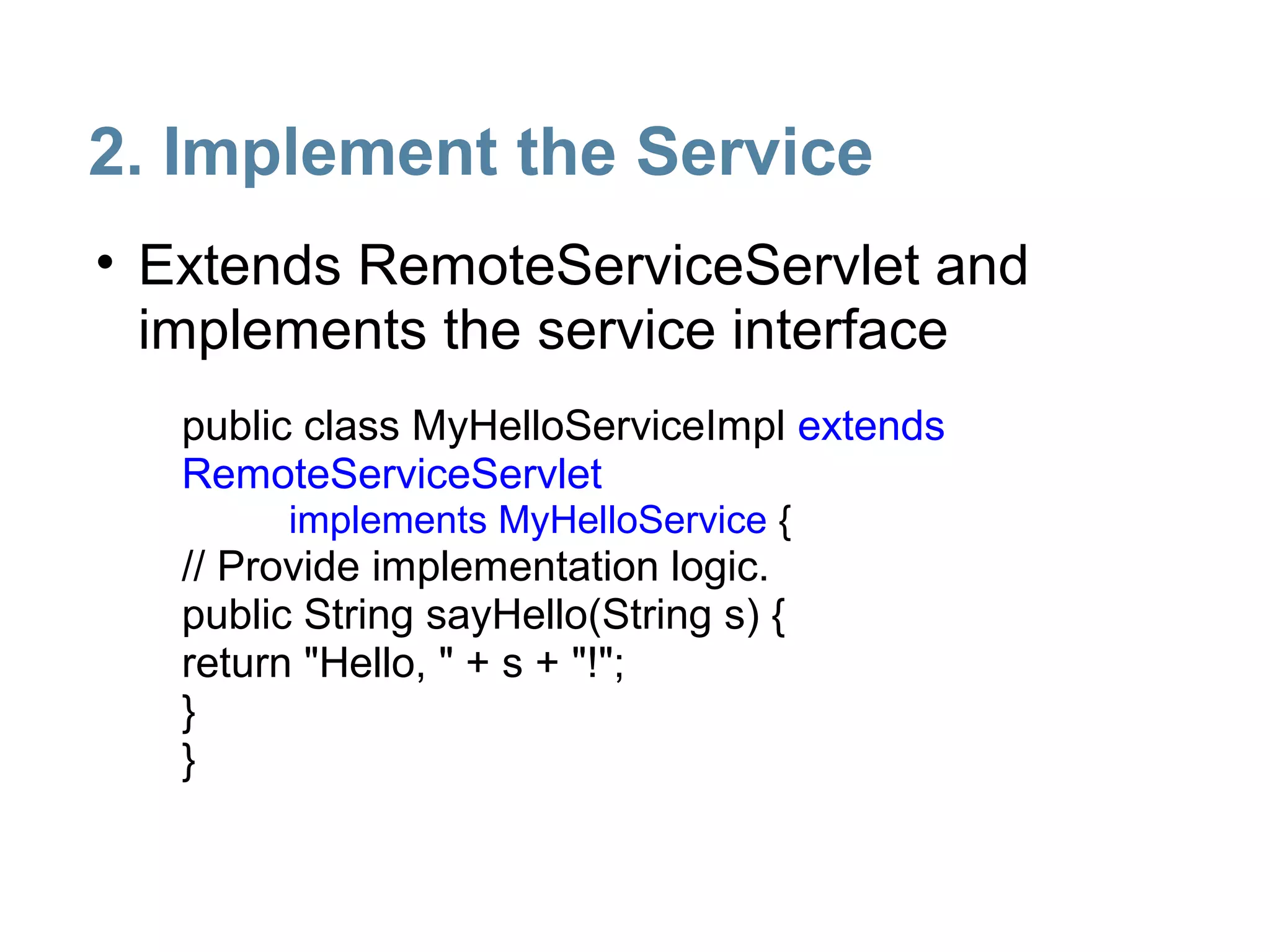 2. Implement the Service

• Extends RemoteServiceServlet and implements the service interface

public class MyHelloServiceImpl extends RemoteServiceServlet
implements MyHelloService {
// Provide implementation logic.
public String sayHello(String s) {
return "Hello, " + s + "!";
}
}